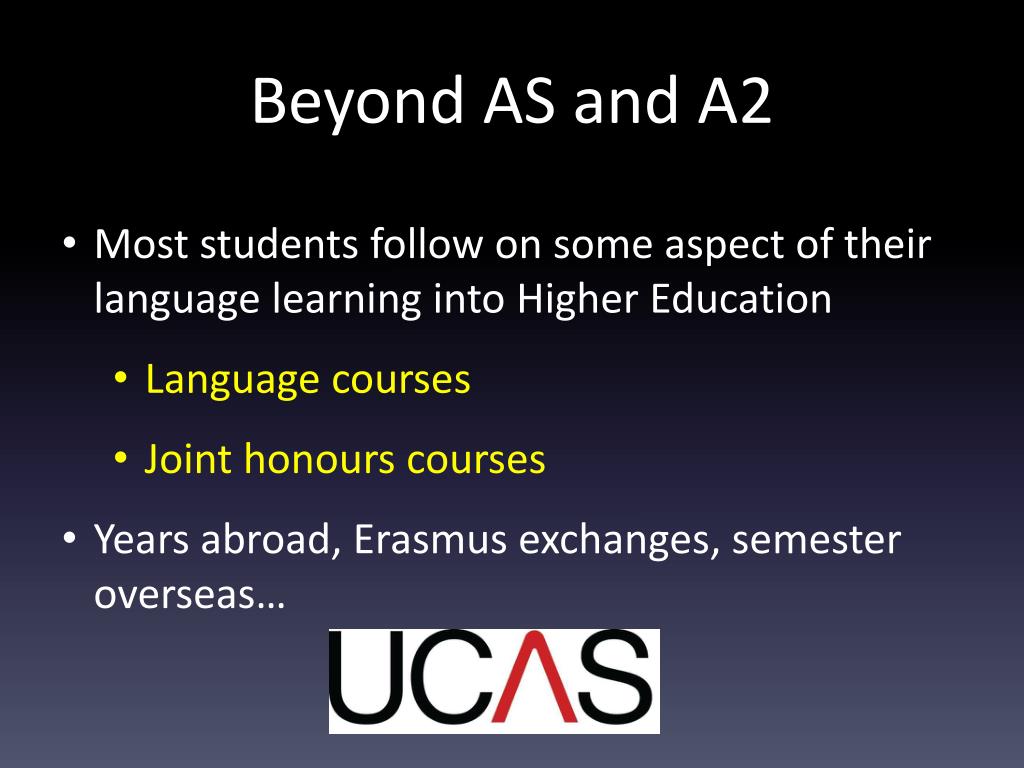 Beyond AS and A2

• Most students follow on some aspect of their language learning into Higher Education

• Language courses

• Joint honours courses

• Years abroad, Erasmus exchanges, semester overseas…

UCAS